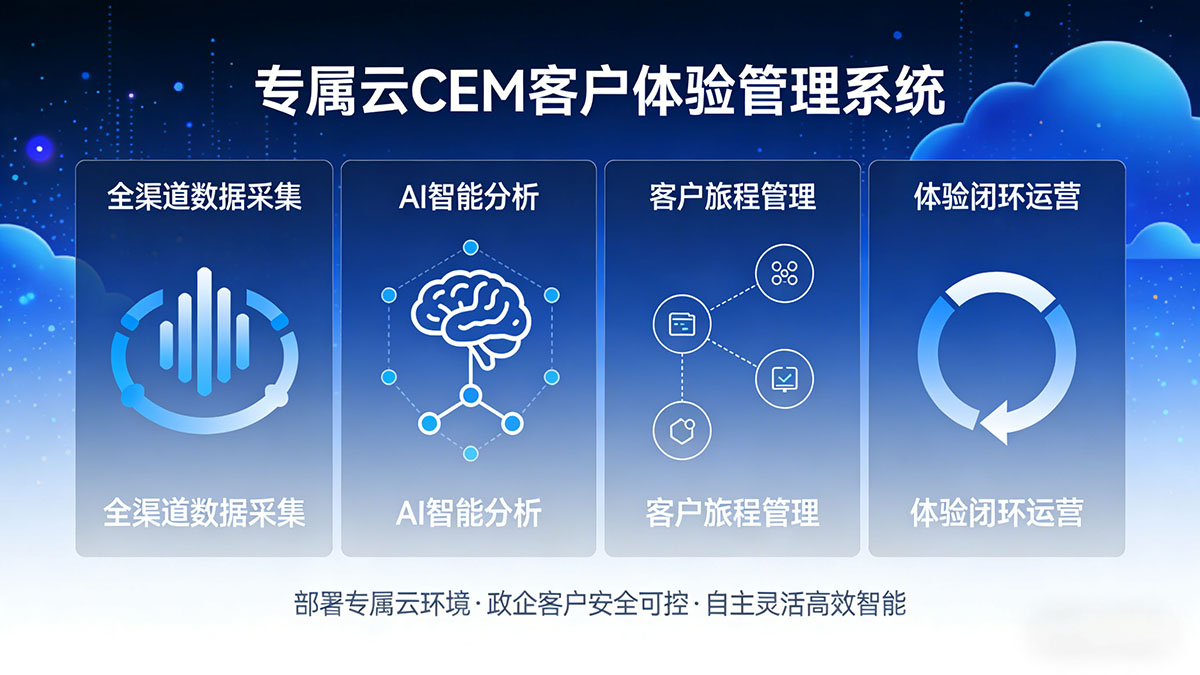 专属云CEM客户体验管理系统

全渠道数据采集

全渠道数据采集

AI智能分析

AI智能分析

客户旅程管理

客户旅程管理

体验闭环运营

体验闭环运营

部署专属云环境·政企客户安全可控·自主灵活高效智能